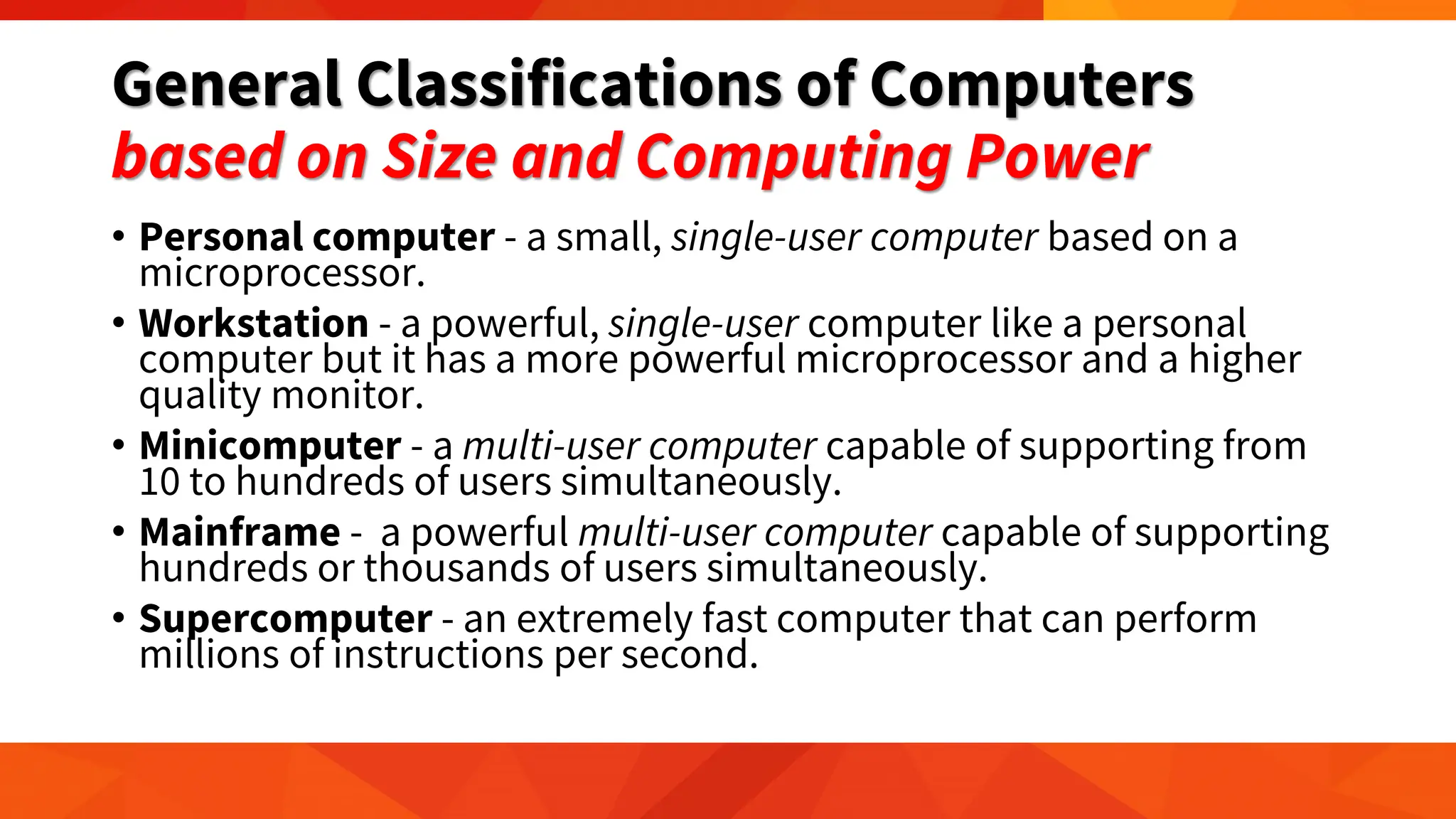 General Classifications of Computers
based on Size and Computing Power

• Personal computer - a small, single-user computer based on a microprocessor.
• Workstation - a powerful, single-user computer like a personal computer but it has a more powerful microprocessor and a higher quality monitor.
• Minicomputer - a multi-user computer capable of supporting from 10 to hundreds of users simultaneously.
• Mainframe - a powerful multi-user computer capable of supporting hundreds or thousands of users simultaneously.
• Supercomputer - an extremely fast computer that can perform millions of instructions per second.